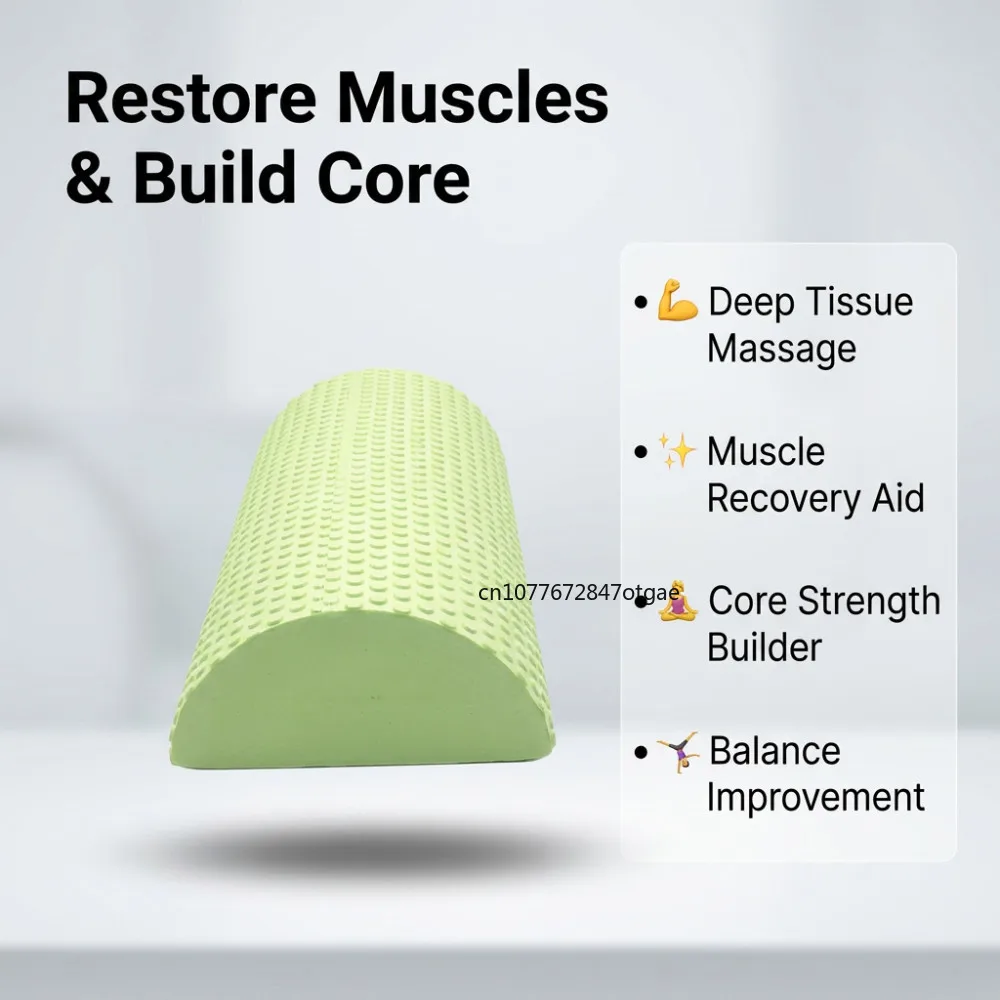 Restore Muscles & Build Core

• 💪 Deep Tissue Massage

• ✨ Muscle Recovery Aid

• 🧘 Core Strength Builder

• 🤸 Balance Improvement

cn1077672847otgae